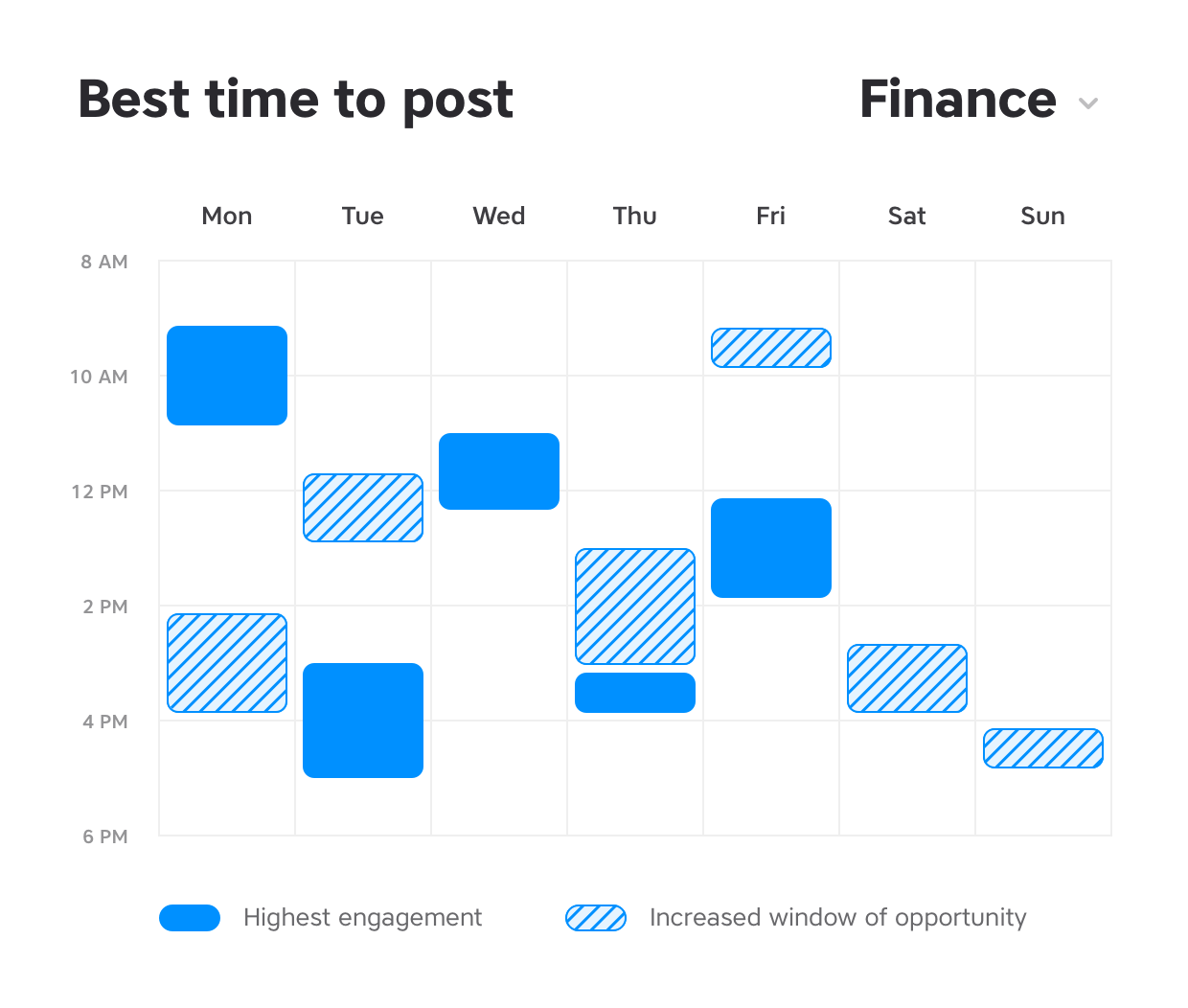 Best time to post

Finance

Mon Tue Wed Thu Fri Sat Sun

8 AM
10 AM
12 PM
2 PM
4 PM
6 PM

Highest engagement

Increased window of opportunity